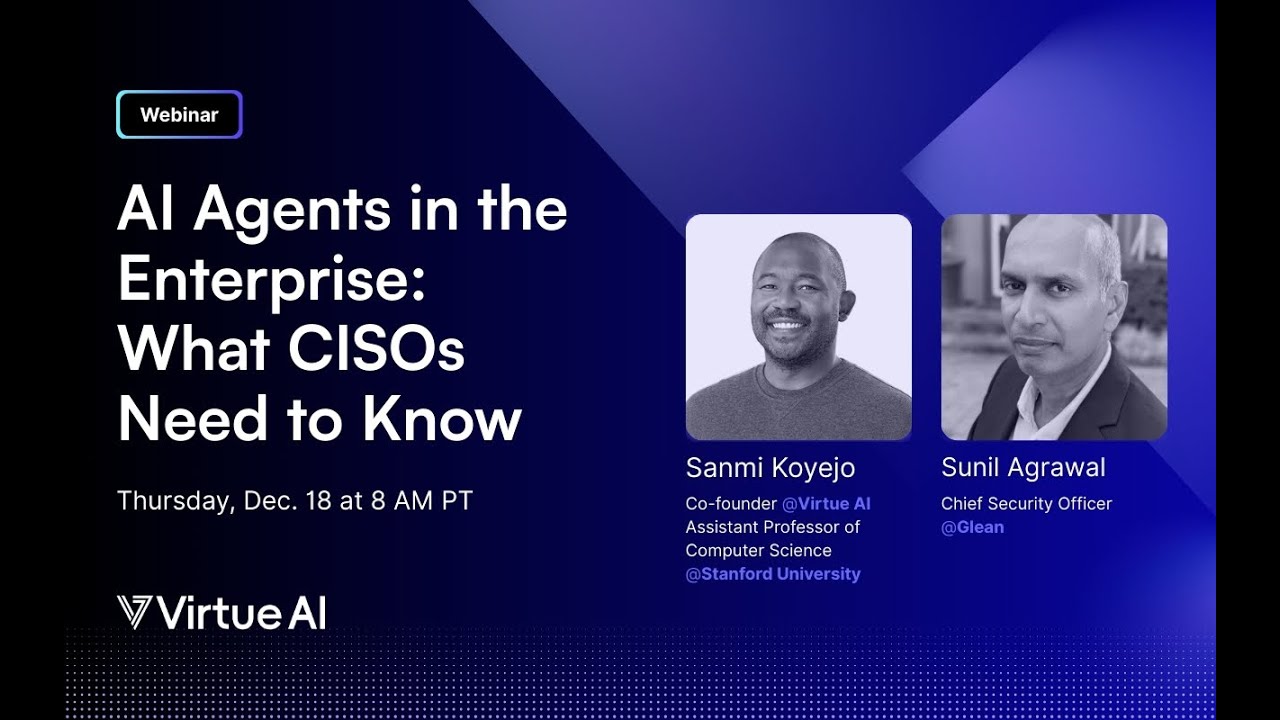 Webinar

AI Agents in the Enterprise: What CISOs Need to Know

Thursday, Dec. 18 at 8 AM PT

Virtue AI

Sanmi Koyejo
Co-founder @Virtue AI
Assistant Professor of Computer Science
@Stanford University

Sunil Agrawal
Chief Security Officer
@Glean